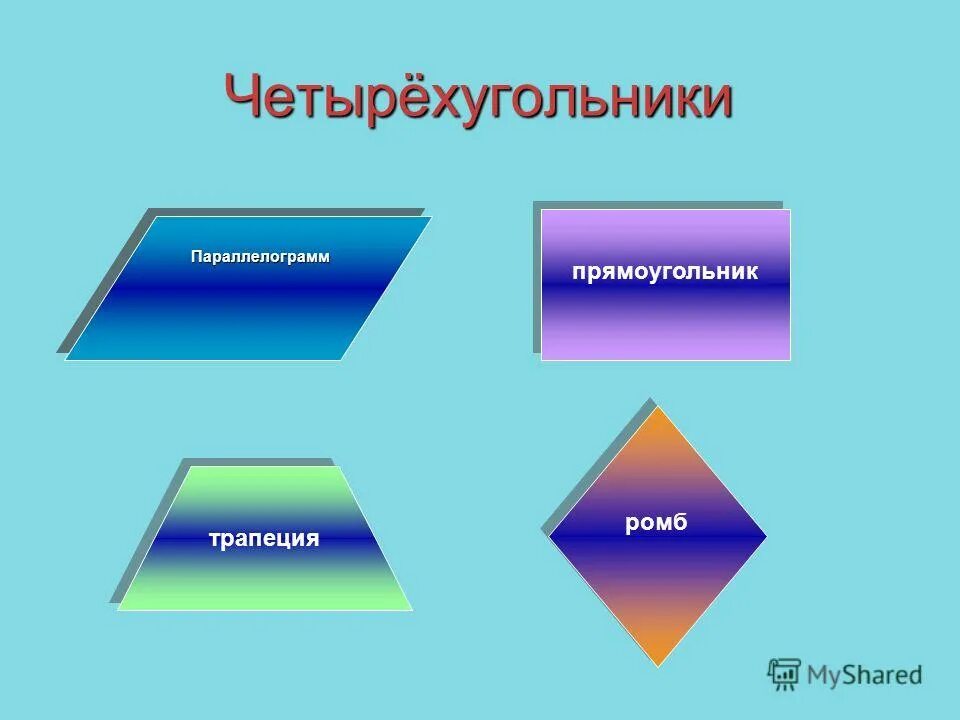 Четырёхугольники

Параллелограмм

прямоугольник

трапеция

ромб

MyShared